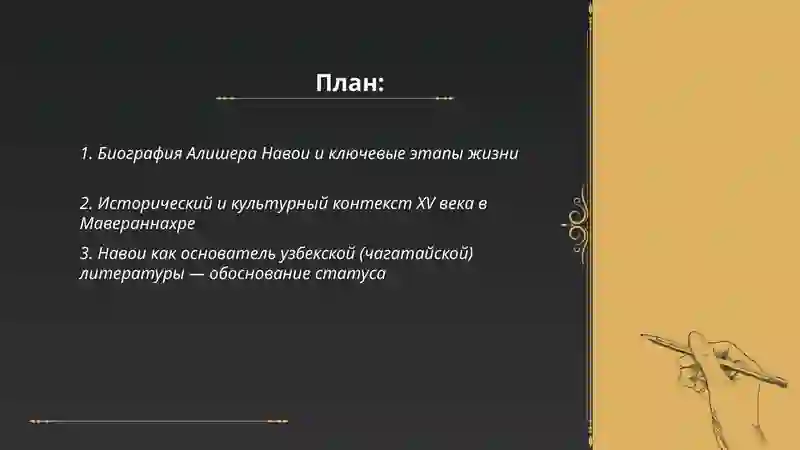 План:

1. Биография Алишера Навои и ключевые этапы жизни

2. Исторический и культурный контекст XV века в Мавераннахре

3. Навои как основатель узбекской (чагатайской) литературы — обоснование статуса